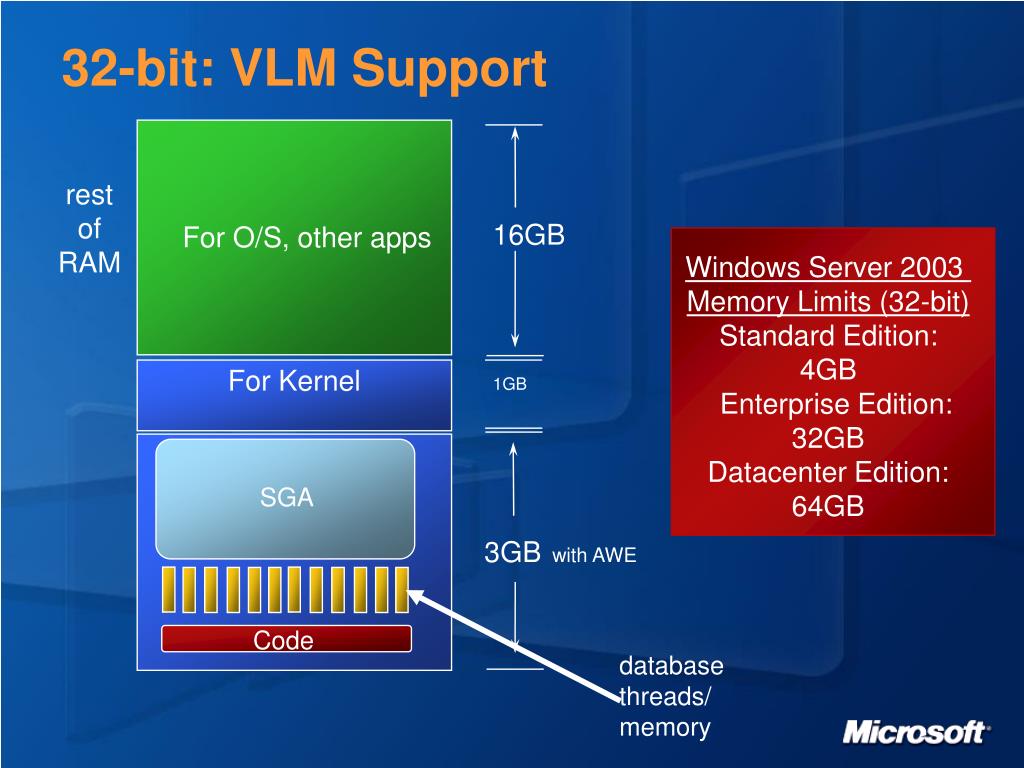 32-bit: VLM Support

rest of RAM

For O/S, other apps

16GB

For Kernel

1GB

SGA

3GB with AWE

Code

database threads/ memory

Windows Server 2003 Memory Limits (32-bit)
Standard Edition: 4GB
Enterprise Edition: 32GB
Datacenter Edition: 64GB

Microsoft